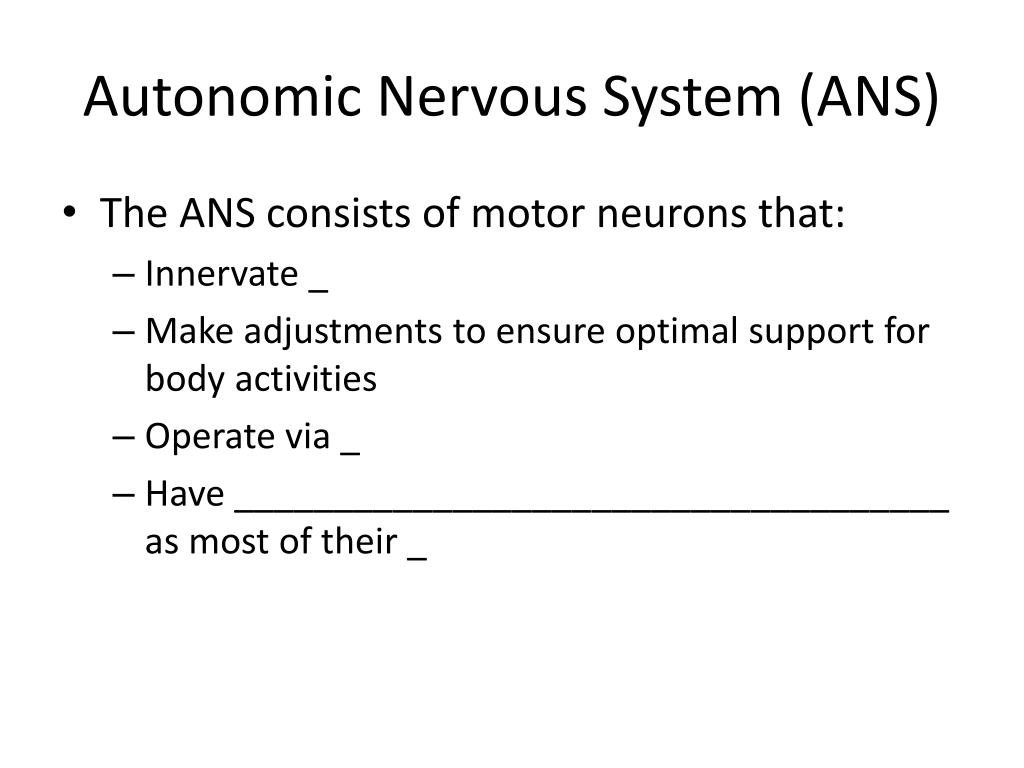 Autonomic Nervous System (ANS)

• The ANS consists of motor neurons that:
– Innervate _
– Make adjustments to ensure optimal support for body activities
– Operate via _
– Have ______________________________________ as most of their _